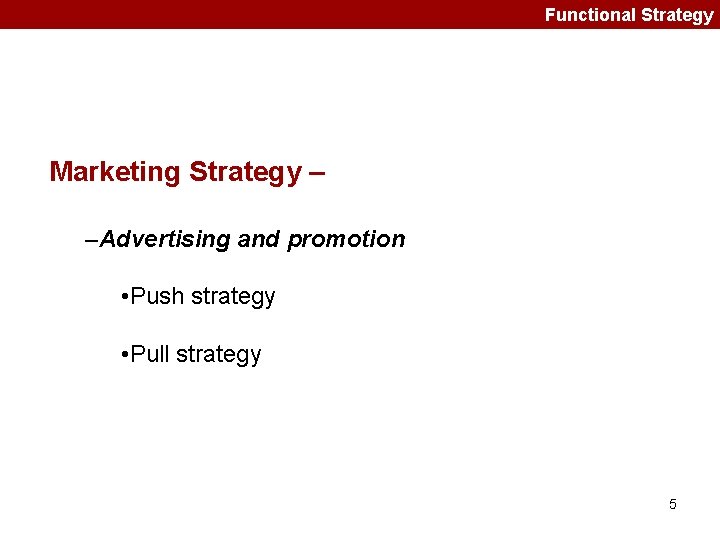 Functional Strategy

Marketing Strategy –

–Advertising and promotion

•Push strategy

•Pull strategy

5